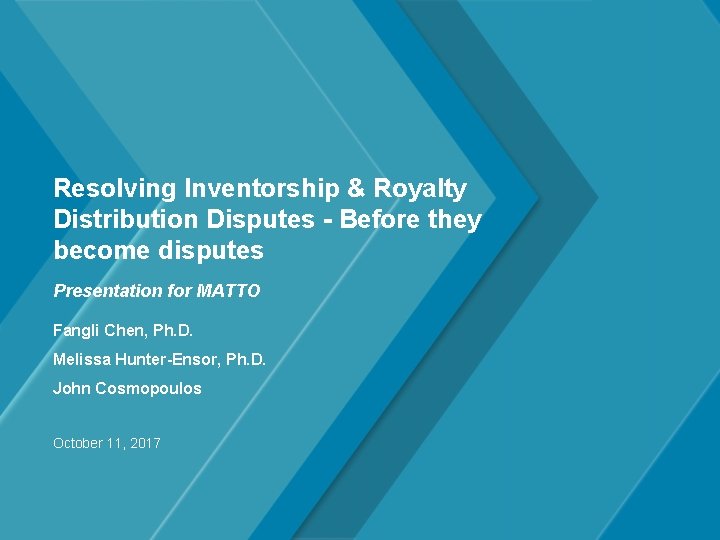 Resolving Inventorship & Royalty Distribution Disputes - Before they become disputes

Presentation for MATTO

Fangli Chen, Ph.D.

Melissa Hunter-Ensor, Ph.D.

John Cosmopoulos

October 11, 2017